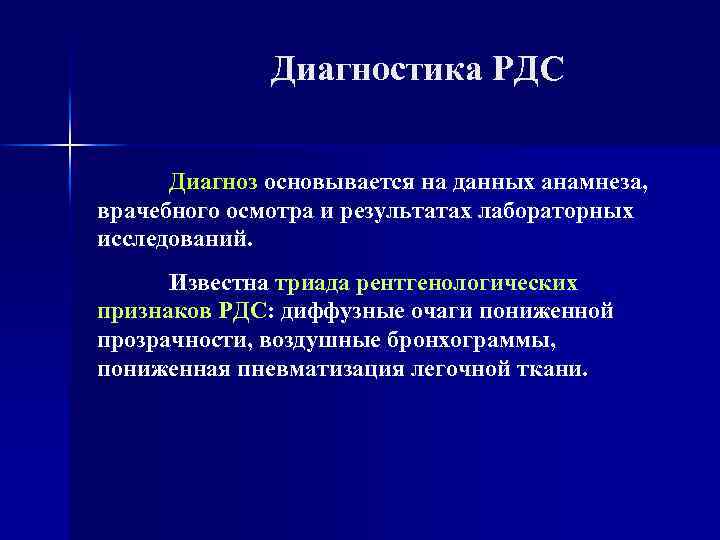 Диагностика РДС

Диагноз основывается на данных анамнеза, врачебного осмотра и результатах лабораторных исследований.

Известна триада рентгенологических признаков РДС: диффузные очаги пониженной прозрачности, воздушные бронхограммы, пониженная пневматизация легочной ткани.